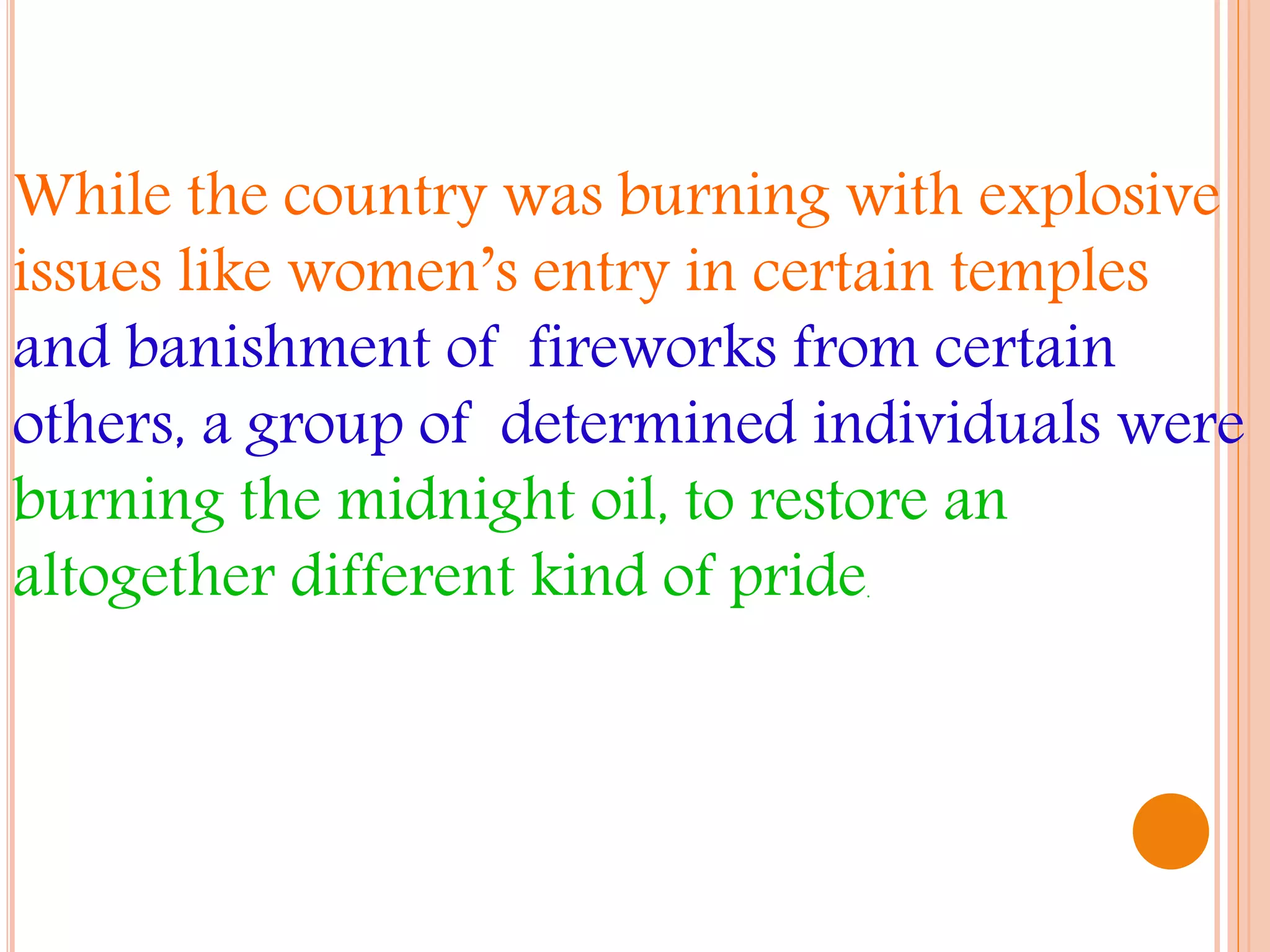 While the country was burning with explosive issues like women’s entry in certain temples and banishment of fireworks from certain others, a group of determined individuals were burning the midnight oil, to restore an altogether different kind of pride.